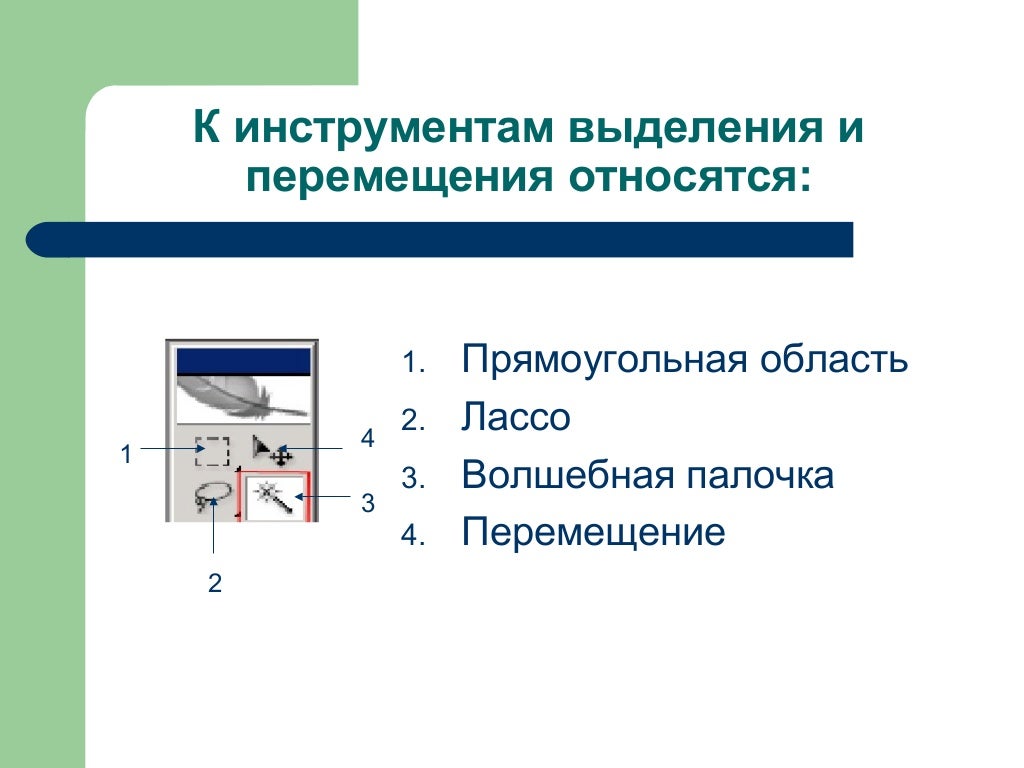 К инструментам выделения и перемещения относятся:

1

4

3

2

1. Прямоугольная область
2. Лассо
3. Волшебная палочка
4. Перемещение